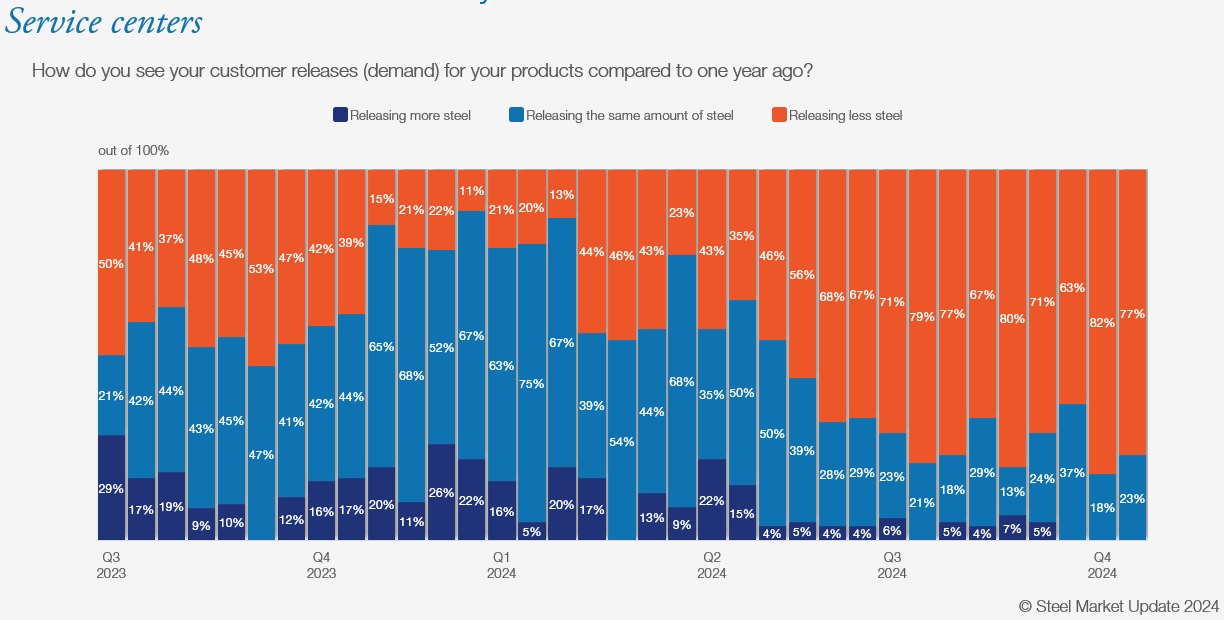 Service centers

How do you see your customer releases (demand) for your products compared to one year ago?

Releasing more steel   Releasing the same amount of steel   Releasing less steel

out of 100%

50% 41% 37% 48% 45% 53% 47% 42% 39% 15% 21% 22% 11% 21% 20% 13% 44% 46% 43% 23% 43% 35% 46% 56% 68% 67% 71% 79% 77% 67% 80% 71% 63% 82% 77%

21% 42% 44% 43% 45% 47% 41% 42% 44% 65% 68% 52% 67% 63% 75% 67% 39% 54% 44% 68% 35% 50% 50% 39% 28% 29% 23% 21% 18% 29% 13% 24% 37% 18% 23%

29% 17% 19% 9% 10% 12% 16% 17% 20% 11% 26% 22% 16% 5% 20% 17% 13% 9% 22% 15% 4% 5% 4% 4% 6% 5% 4% 7% 5%

Q3 2023   Q4 2023   Q1 2024   Q2 2024   Q3 2024   Q4 2024

© Steel Market Update 2024